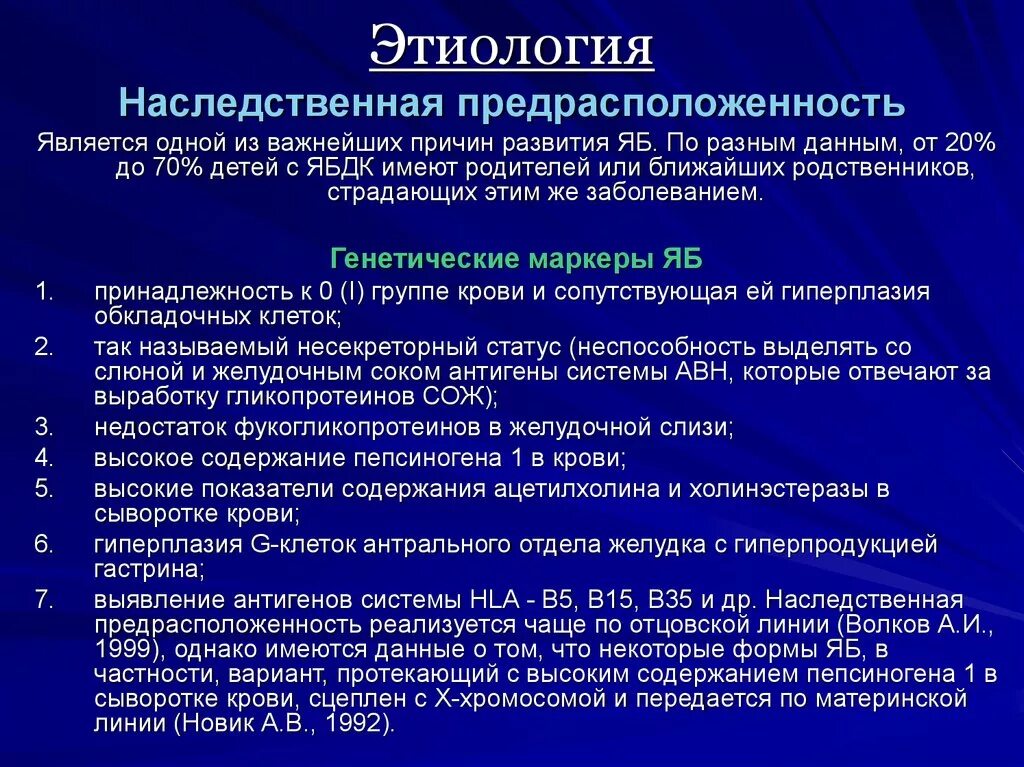 Этиология

Наследственная предрасположенность

Является одной из важнейших причин развития ЯБ. По разным данным, от 20% до 70% детей с ЯБДК имеют родителей или ближайших родственников, страдающих этим же заболеванием.

Генетические маркеры ЯБ

1. принадлежность к 0 (I) группе крови и сопутствующая ей гиперплазия обкладочных клеток;
2. так называемый несекреторный статус (неспособность выделять со слюной и желудочным соком антигены системы АВН, которые отвечают за выработку гликопротеинов СОЖ);
3. недостаток фукогликопротеинов в желудочной слизи;
4. высокое содержание пепсиногена 1 в крови;
5. высокие показатели содержания ацетилхолина и холинэстеразы в сыворотке крови;
6. гиперплазия G-клеток антрального отдела желудка с гиперпродукцией гастрина;
7. выявление антигенов системы HLA - B5, B15, B35 и др. Наследственная предрасположенность реализуется чаще по отцовской линии (Волков А.И., 1999), однако имеются данные о том, что некоторые формы ЯБ, в частности, вариант, протекающий с высоким содержанием пепсиногена 1 в сыворотке крови, сцеплен с Х-хромосомой и передается по материнской линии (Новик А.В., 1992).